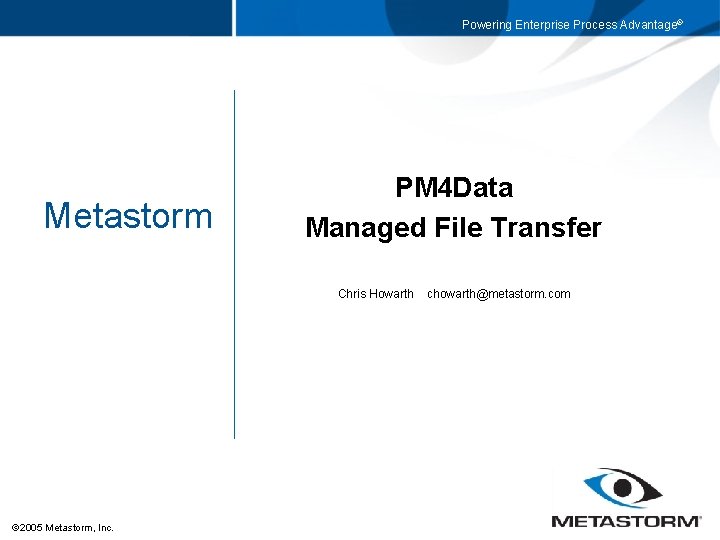 Powering Enterprise Process Advantage®

Metastorm

PM4Data
Managed File Transfer

Chris Howarth chowarth@metastorm.com

©2005 Metastorm, Inc.

METASTORM®